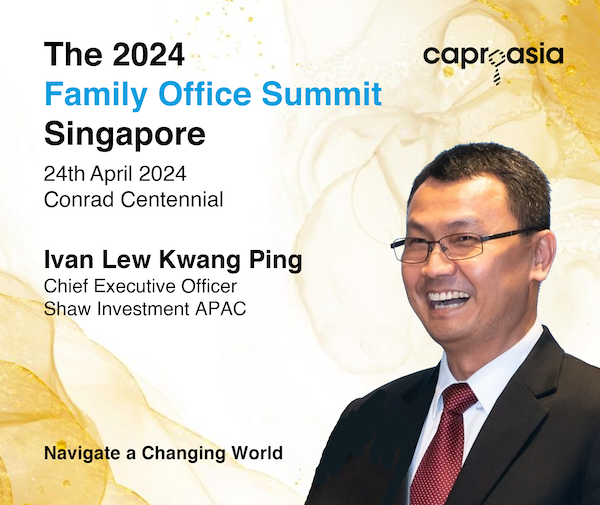 The 2024
Family Office Summit
Singapore

capreasia

24th April 2024
Conrad Centennial

Ivan Lew Kwang Ping
Chief Executive Officer
Shaw Investment APAC

Navigate a Changing World